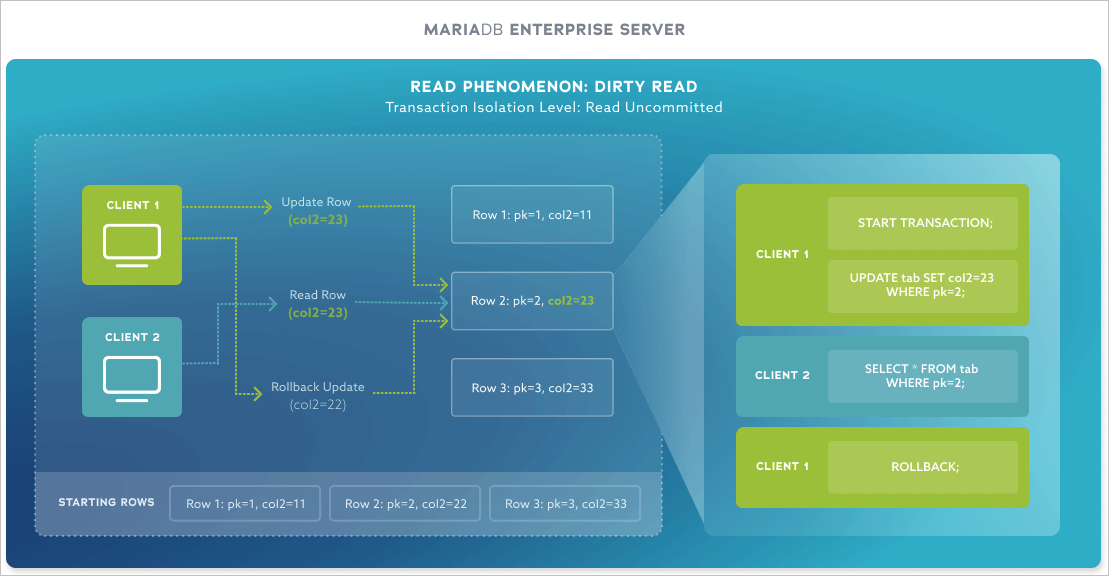 MARIADB ENTERPRISE SERVER

READ PHENOMENON: DIRTY READ
Transaction Isolation Level: Read Uncommitted

CLIENT 1

CLIENT 2

Update Row
(col2=23)

Read Row
(col2=23)

Rollback Update
(col2=22)

Row 1: pk=1, col2=11

Row 2: pk=2, col2=23

Row 3: pk=3, col2=33

STARTING ROWS

Row 1: pk=1, col2=11

Row 2: pk=2, col2=22

Row 3: pk=3, col2=33

CLIENT 1

START TRANSACTION;

UPDATE tab SET col2=23 WHERE pk=2;

CLIENT 2

SELECT * FROM tab WHERE pk=2;

CLIENT 1

ROLLBACK;